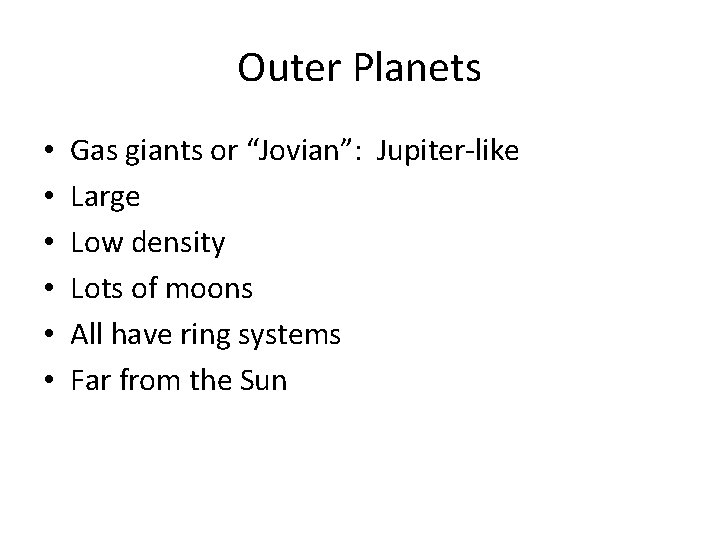 Outer Planets

• Gas giants or “Jovian”: Jupiter-like
• Large
• Low density
• Lots of moons
• All have ring systems
• Far from the Sun